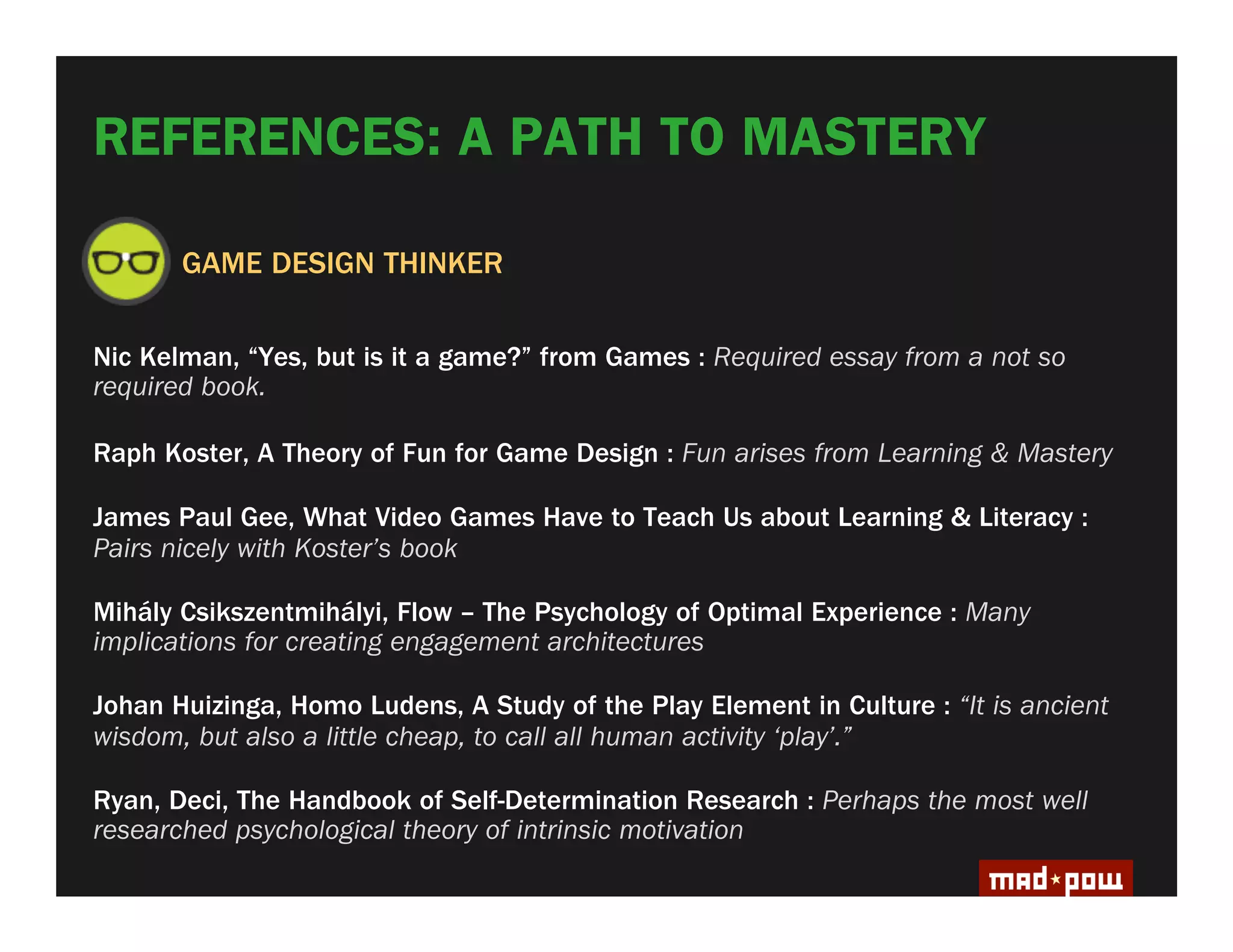 REFERENCES: A PATH TO MASTERY

GAME DESIGN THINKER

Nic Kelman, “Yes, but is it a game?” from Games : Required essay from a not so required book.

Raph Koster, A Theory of Fun for Game Design : Fun arises from Learning & Mastery

James Paul Gee, What Video Games Have to Teach Us about Learning & Literacy : Pairs nicely with Koster’s book

Mihály Csikszentmihályi, Flow – The Psychology of Optimal Experience : Many implications for creating engagement architectures

Johan Huizinga, Homo Ludens, A Study of the Play Element in Culture : “It is ancient wisdom, but also a little cheap, to call all human activity ‘play’.”

Ryan, Deci, The Handbook of Self-Determination Research : Perhaps the most well researched psychological theory of intrinsic motivation

mad★pow